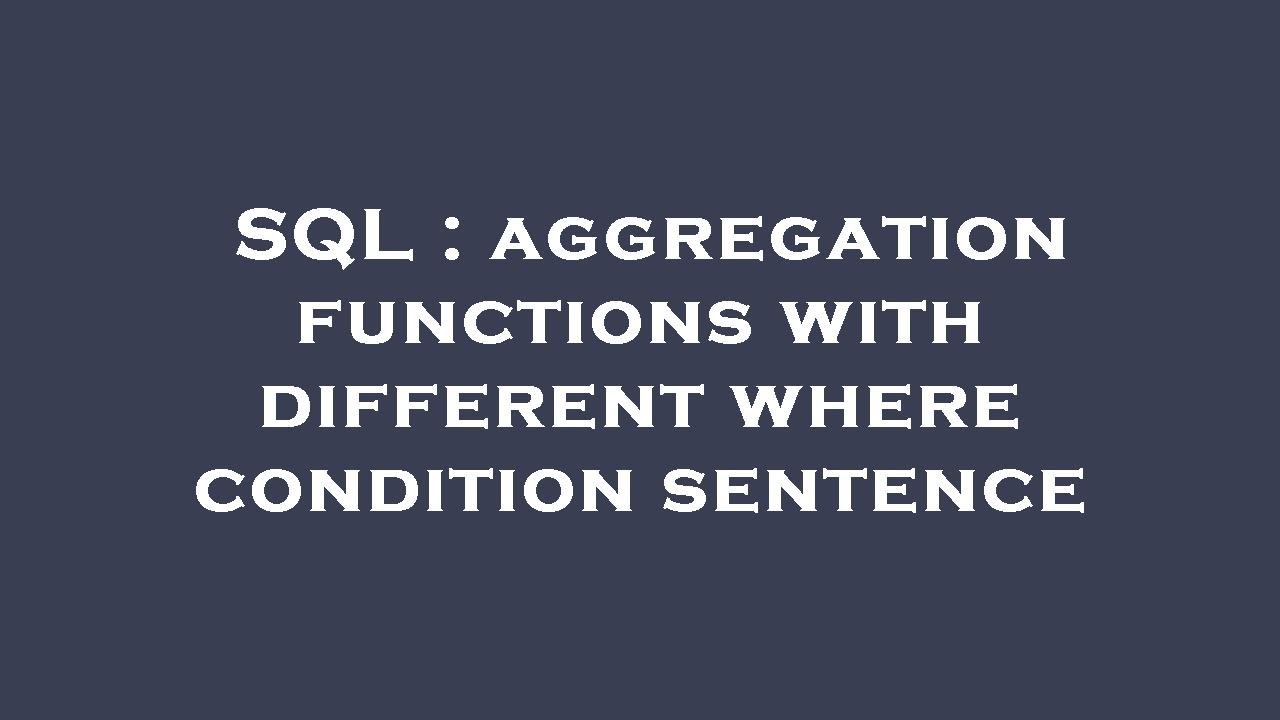 SQL : aggregation functions with different where condition sentence